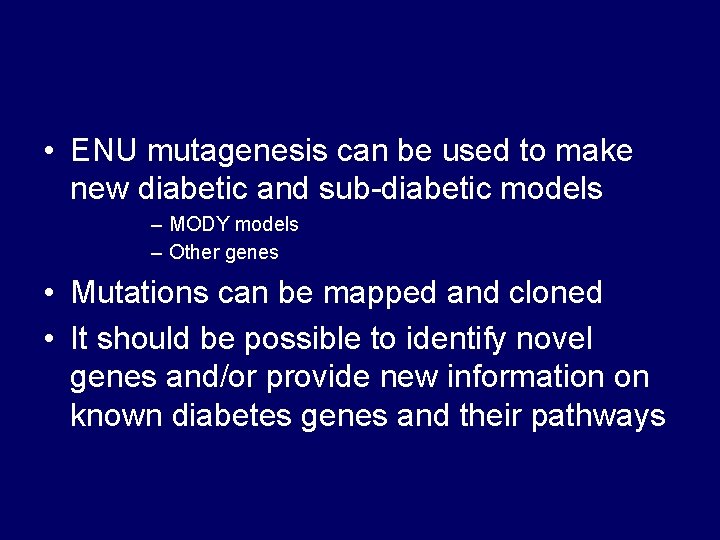 • ENU mutagenesis can be used to make new diabetic and sub-diabetic models
– MODY models
– Other genes
• Mutations can be mapped and cloned
• It should be possible to identify novel genes and/or provide new information on known diabetes genes and their pathways